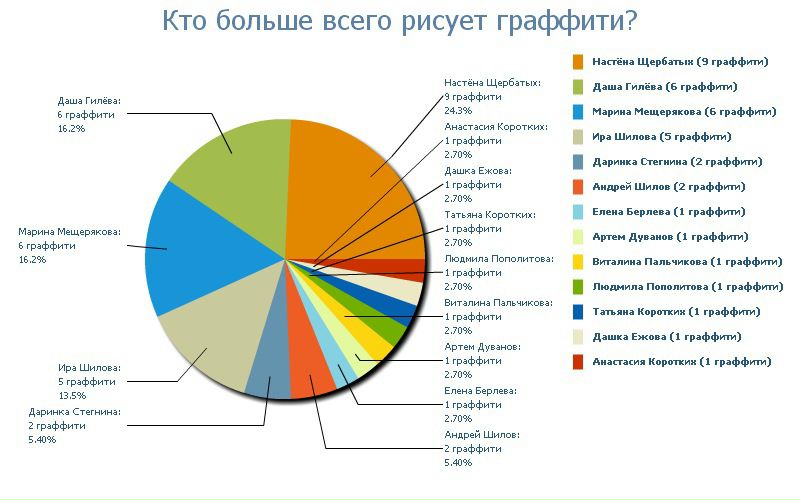 Кто больше всего рисует граффити?

Даша Гилёва:
6 граффити
16.2%

Марина Мещерякова:
6 граффити
16.2%

Ира Шилова:
5 граффити
13.5%

Даринка Стегнина:
2 граффити
5.40%

Настёна Щербатых:
9 граффити
24.3%

Анастасия Коротких:
1 граффити
2.70%

Дашка Ежова:
1 граффити
2.70%

Татьяна Коротких:
1 граффити
2.70%

Людмила Пополитова:
1 граффити
2.70%

Виталина Пальчикова:
1 граффити
2.70%

Артем Дуванов:
1 граффити
2.70%

Елена Берлева:
1 граффити
2.70%

Андрей Шилов:
2 граффити
5.40%

Настёна Щербатых (9 граффити)
Даша Гилёва (6 граффити)
Марина Мещерякова (6 граффити)
Ира Шилова (5 граффити)
Даринка Стегнина (2 граффити)
Андрей Шилов (2 граффити)
Елена Берлева (1 граффити)
Артем Дуванов (1 граффити)
Виталина Пальчикова (1 граффити)
Людмила Пополитова (1 граффити)
Татьяна Коротких (1 граффити)
Дашка Ежова (1 граффити)
Анастасия Коротких (1 граффити)